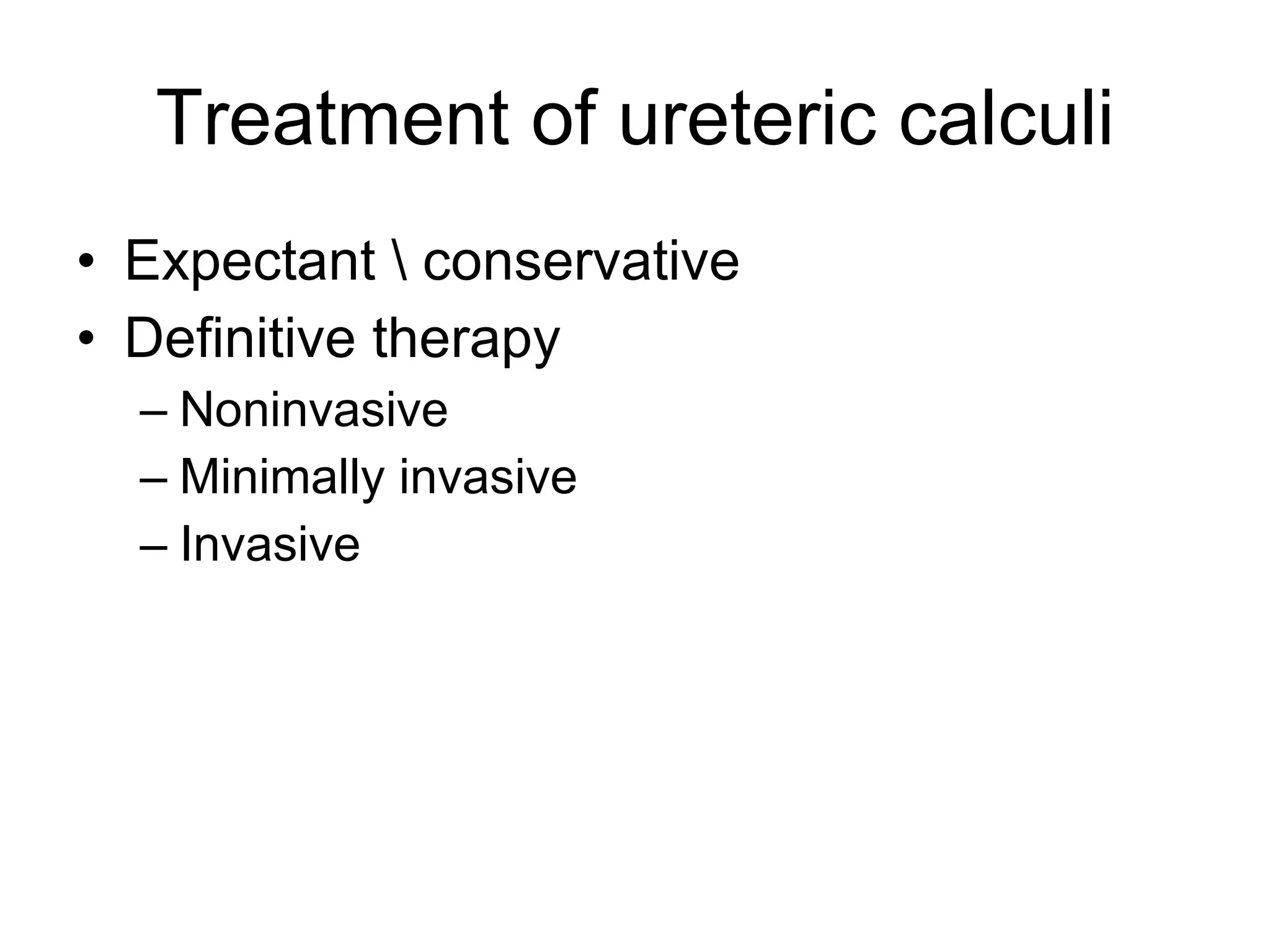 Treatment of ureteric calculi

• Expectant \ conservative
• Definitive therapy
  – Noninvasive
  – Minimally invasive
  – Invasive